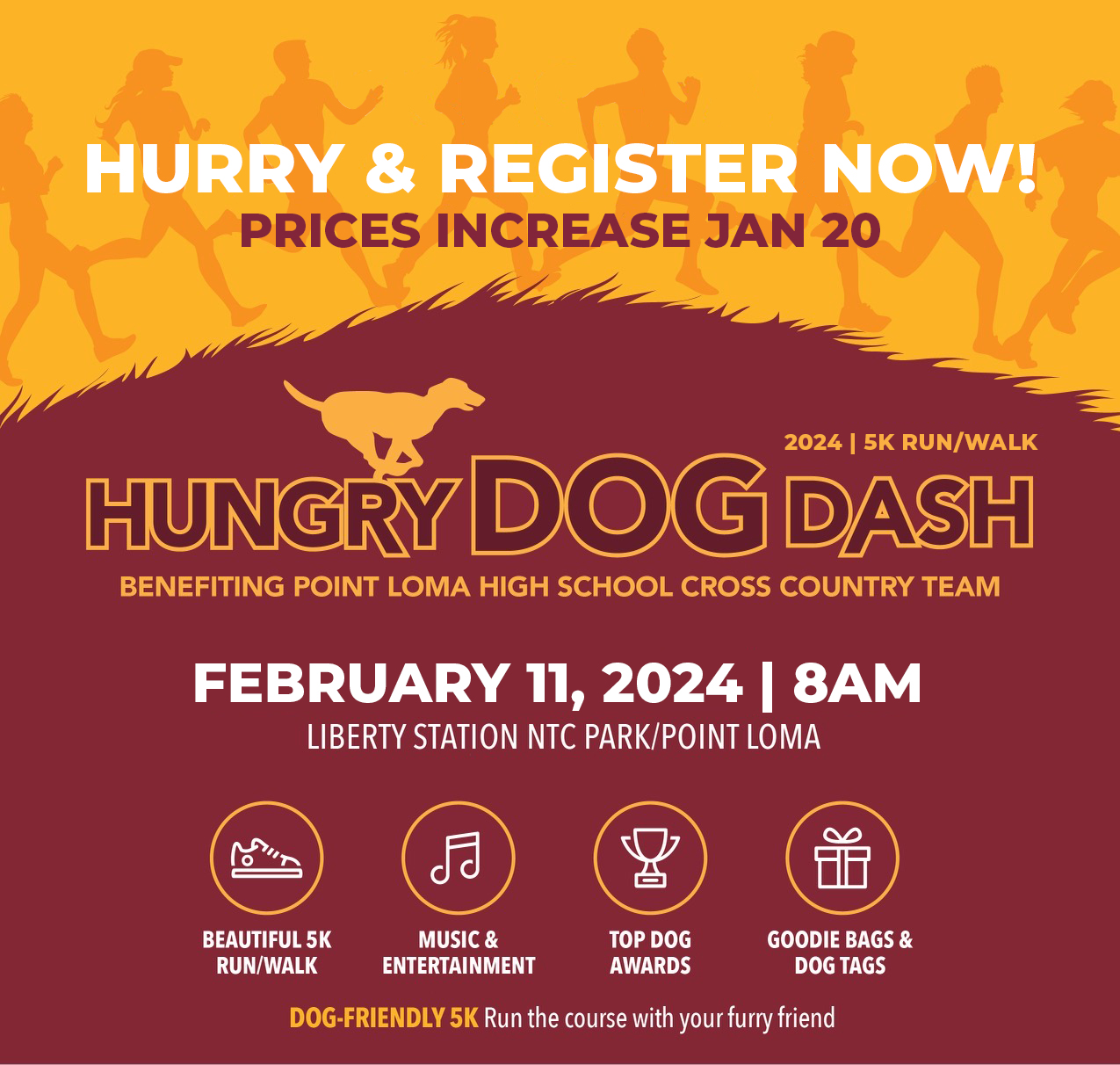 HURRY & REGISTER NOW!
PRICES INCREASE JAN 20

2024 | 5K RUN/WALK

HUNGRY DOG DASH

BENEFITING POINT LOMA HIGH SCHOOL CROSS COUNTRY TEAM

FEBRUARY 11, 2024 | 8AM
LIBERTY STATION NTC PARK/POINT LOMA

BEAUTIFUL 5K
RUN/WALK

MUSIC &
ENTERTAINMENT

TOP DOG
AWARDS

GOODIE BAGS &
DOG TAGS

DOG-FRIENDLY 5K Run the course with your furry friend